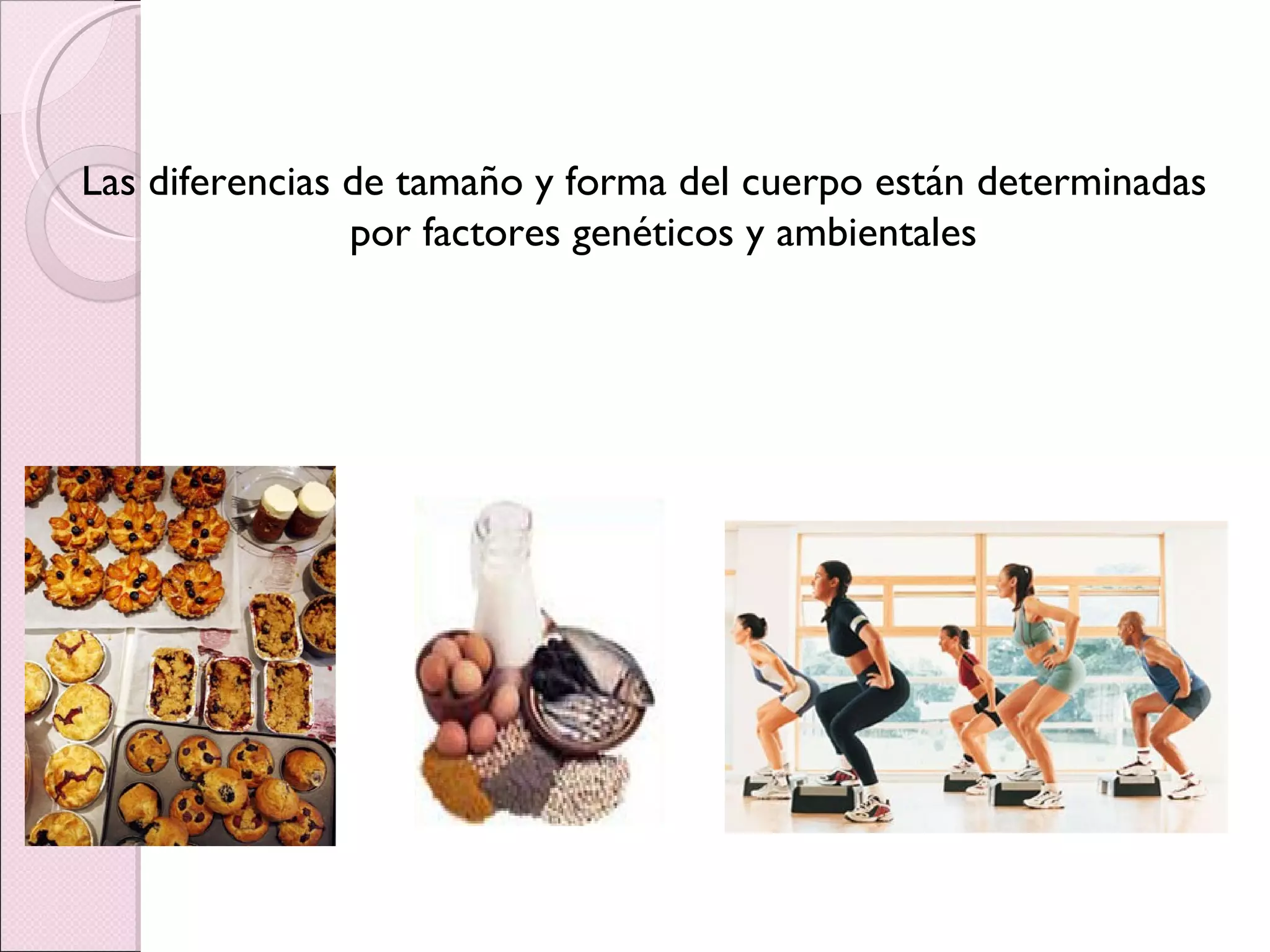 Las diferencias de tamaño y forma del cuerpo están determinadas por factores genéticos y ambientales